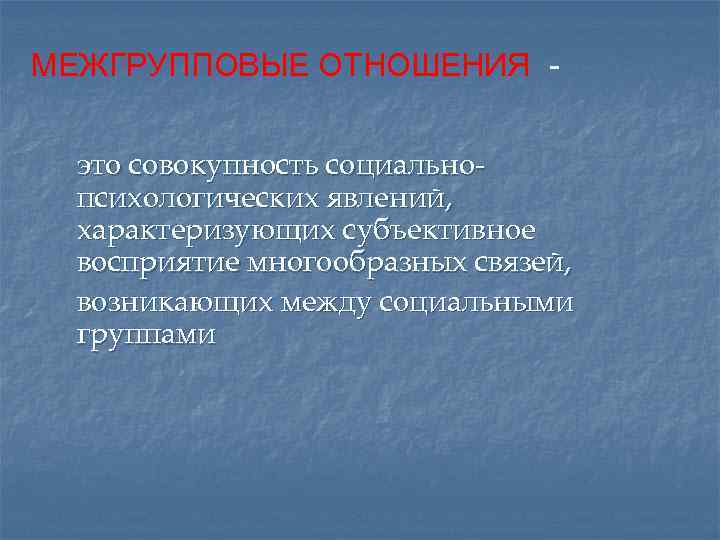 МЕЖГРУППОВЫЕ ОТНОШЕНИЯ -

это совокупность социально-психологических явлений, характеризующих субъективное восприятие многообразных связей, возникающих между социальными группами